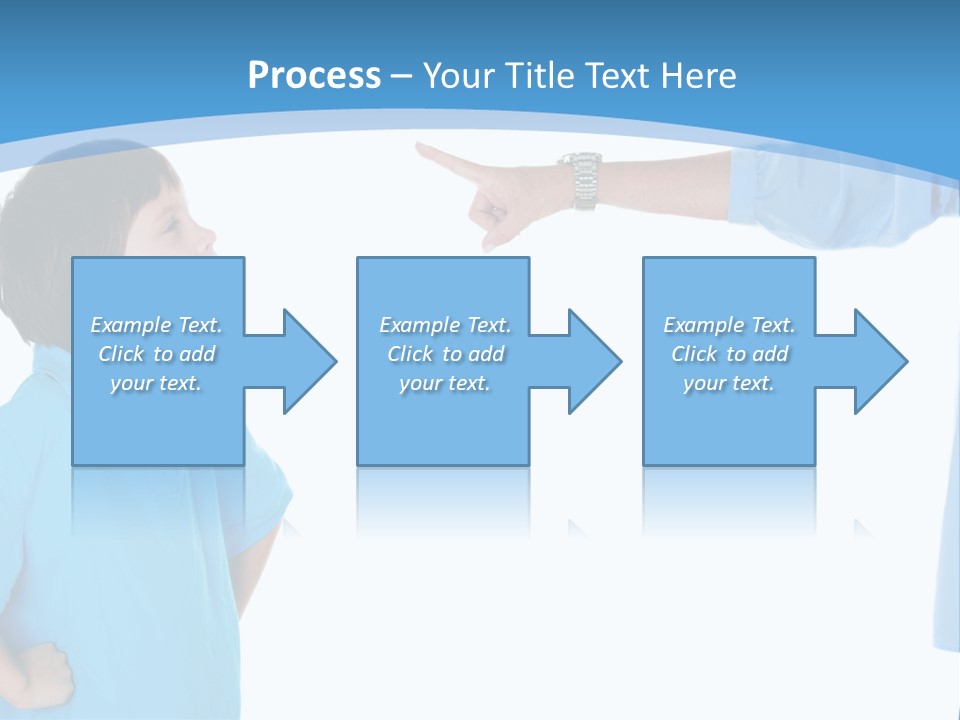 Process – Your Title Text Here

Example Text. Click to add your text.

Example Text. Click to add your text.

Example Text. Click to add your text.